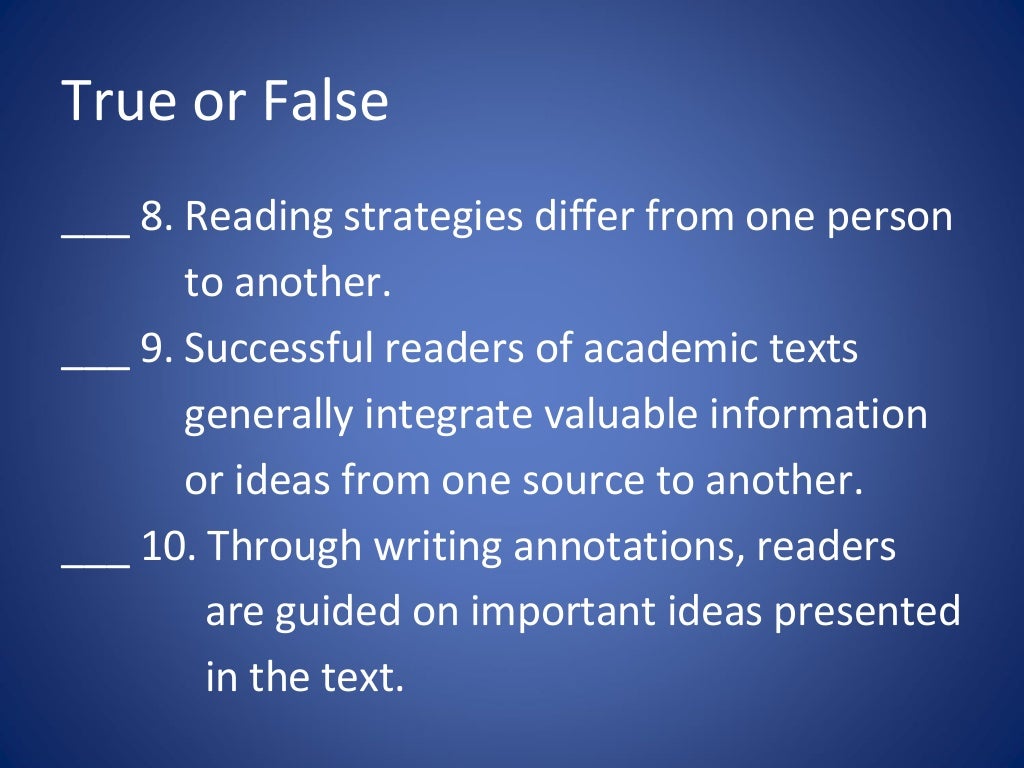 True or False

___ 8. Reading strategies differ from one person to another.

___ 9. Successful readers of academic texts generally integrate valuable information or ideas from one source to another.

___ 10. Through writing annotations, readers are guided on important ideas presented in the text.